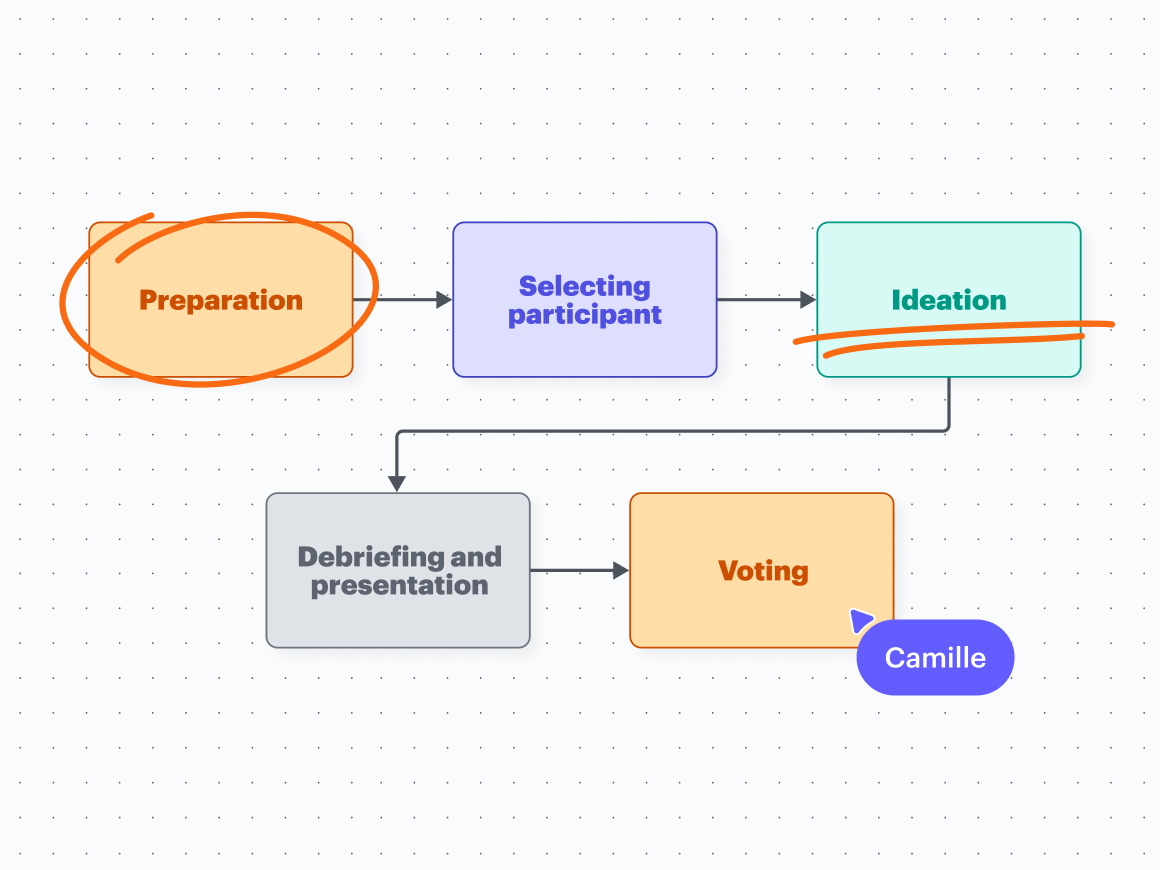 Preparation

Selecting participant

Ideation

Debriefing and presentation

Voting

Camille